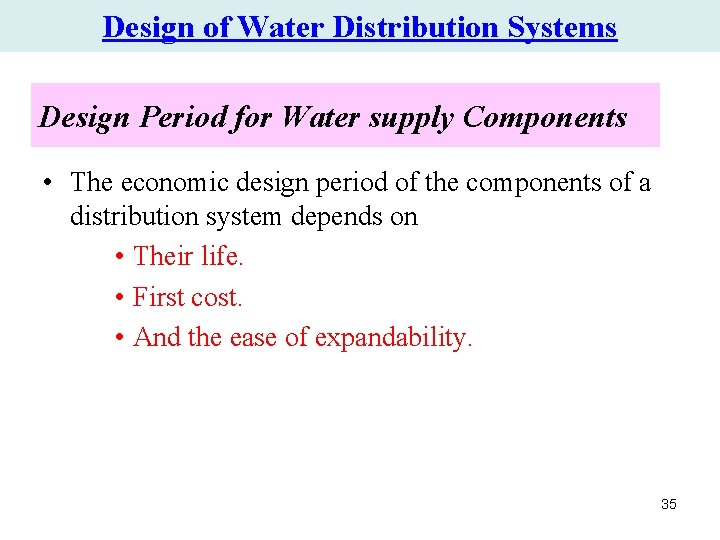 Design of Water Distribution Systems

Design Period for Water supply Components

• The economic design period of the components of a distribution system depends on

• Their life.

• First cost.

• And the ease of expandability.

35